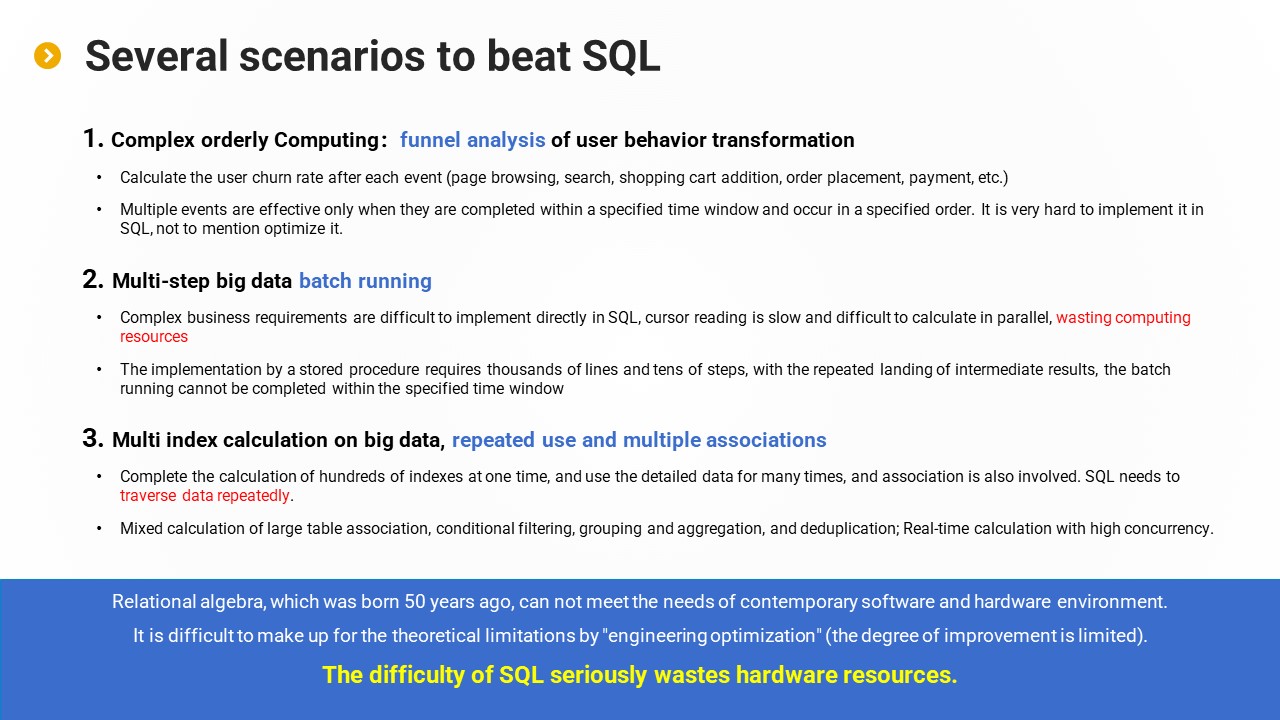 Several scenarios to beat SQL

1. Complex orderly Computing： funnel analysis of user behavior transformation

• Calculate the user churn rate after each event (page browsing, search, shopping cart addition, order placement, payment, etc.)

• Multiple events are effective only when they are completed within a specified time window and occur in a specified order. It is very hard to implement it in SQL, not to mention optimize it.

2. Multi-step big data batch running

• Complex business requirements are difficult to implement directly in SQL, cursor reading is slow and difficult to calculate in parallel, wasting computing resources

• The implementation by a stored procedure requires thousands of lines and tens of steps, with the repeated landing of intermediate results, the batch running cannot be completed within the specified time window

3. Multi index calculation on big data, repeated use and multiple associations

• Complete the calculation of hundreds of indexes at one time, and use the detailed data for many times, and association is also involved. SQL needs to traverse data repeatedly.

• Mixed calculation of large table association, conditional filtering, grouping and aggregation, and deduplication; Real-time calculation with high concurrency.

Relational algebra, which was born 50 years ago, can not meet the needs of contemporary software and hardware environment.

It is difficult to make up for the theoretical limitations by "engineering optimization" (the degree of improvement is limited).

The difficulty of SQL seriously wastes hardware resources.